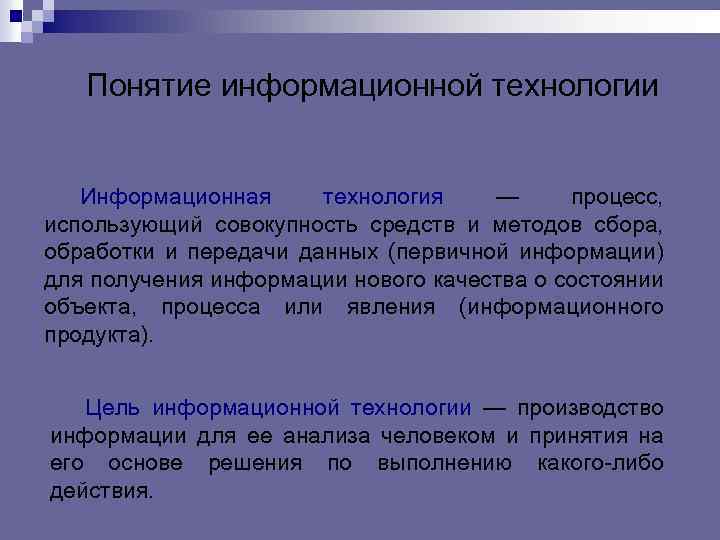 Понятие информационной технологии

Информационная технология — процесс, использующий совокупность средств и методов сбора, обработки и передачи данных (первичной информации) для получения информации нового качества о состоянии объекта, процесса или явления (информационного продукта).

Цель информационной технологии — производство информации для ее анализа человеком и принятия на его основе решения по выполнению какого-либо действия.